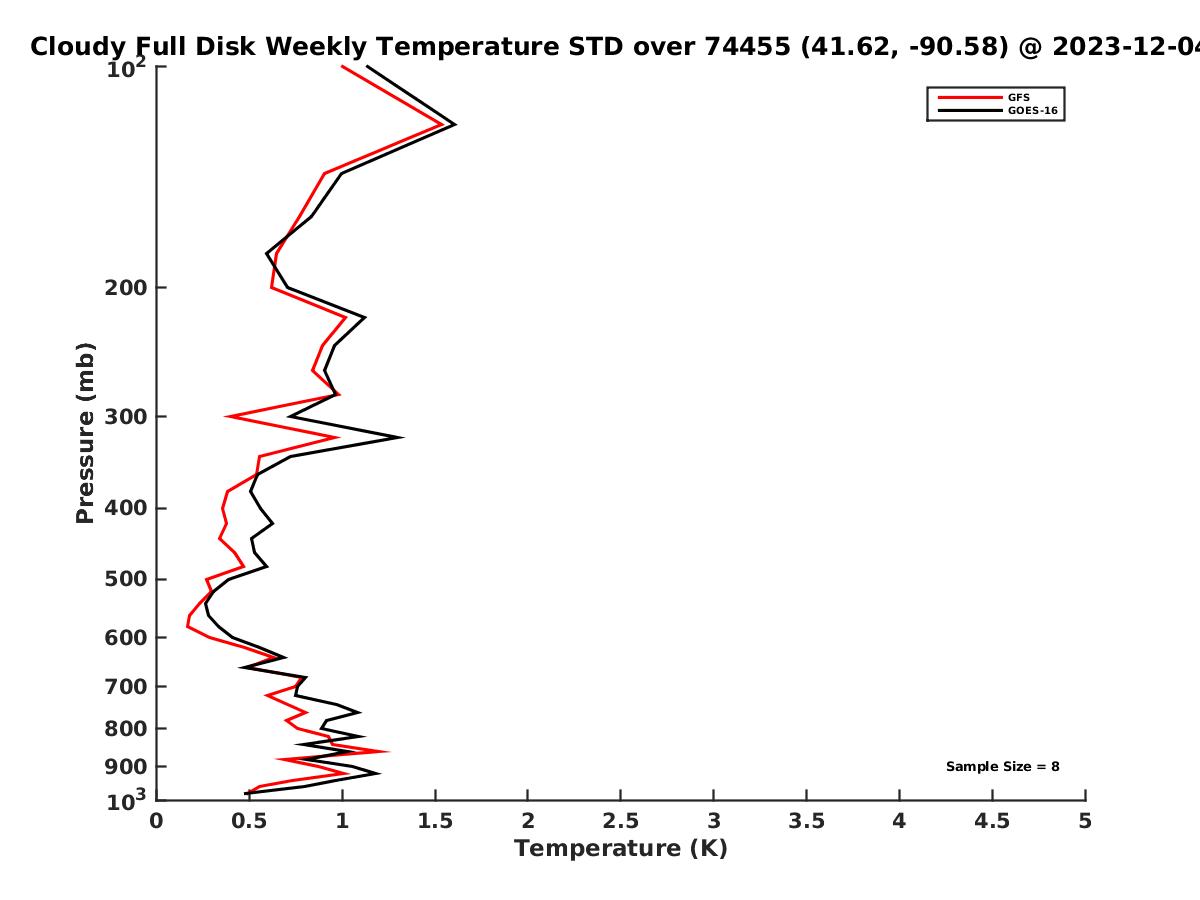 Cloudy Full Disk Weekly Temperature STD over 74455 (41.62, -90.58) @ 2023-12-04

GFS
GOES-16

Pressure (mb)

$10^2$
200
300
400
500
600
700
800
900
$10^3$

Sample Size = 8

0 0.5 1 1.5 2 2.5 3 3.5 4 4.5 5

Temperature (K)